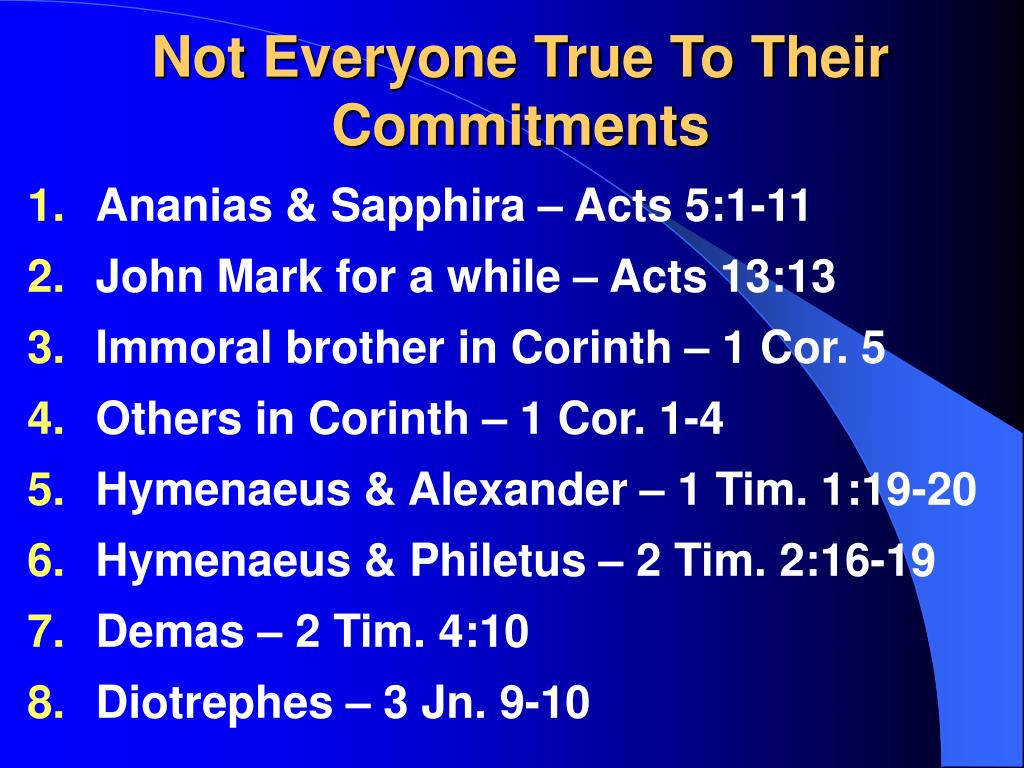 Not Everyone True To Their Commitments

1. Ananias & Sapphira – Acts 5:1-11
2. John Mark for a while – Acts 13:13
3. Immoral brother in Corinth – 1 Cor. 5
4. Others in Corinth – 1 Cor. 1-4
5. Hymenaeus & Alexander – 1 Tim. 1:19-20
6. Hymenaeus & Philetus – 2 Tim. 2:16-19
7. Demas – 2 Tim. 4:10
8. Diotrephes – 3 Jn. 9-10